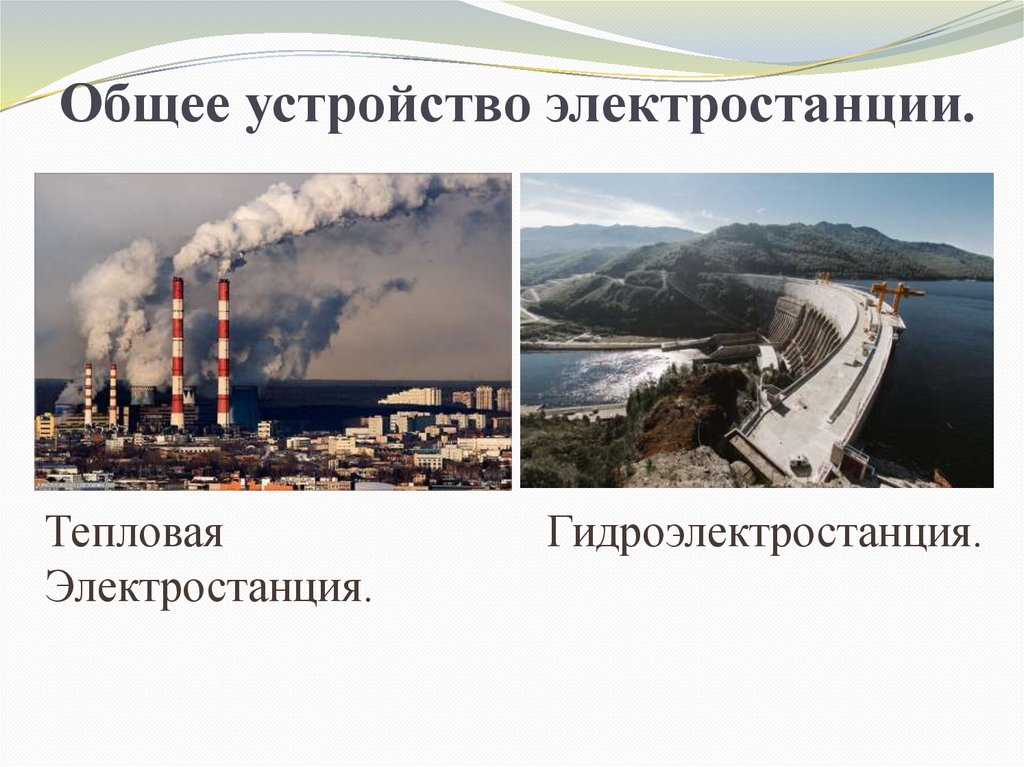 Общее устройство электростанции.

Тепловая Электростанция.

Гидроэлектростанция.